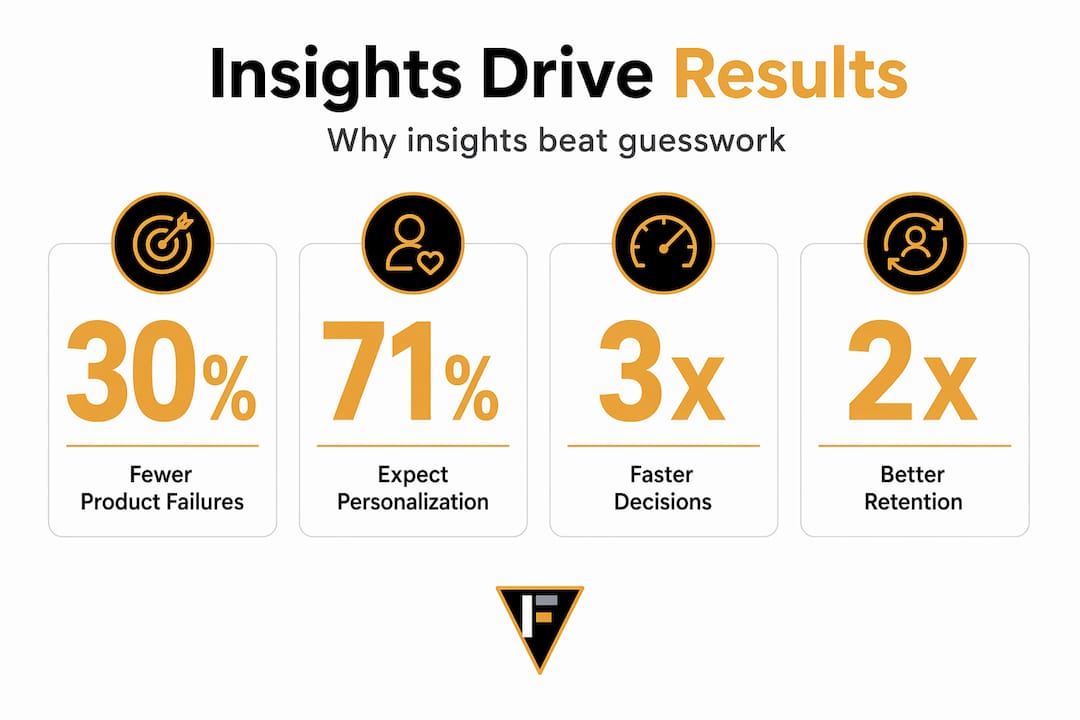 Insights Drive Results

Why insights beat guesswork

30%

Fewer Product Failures

71%

Expect Personalization

3x

Faster Decisions

2x

Better Retention